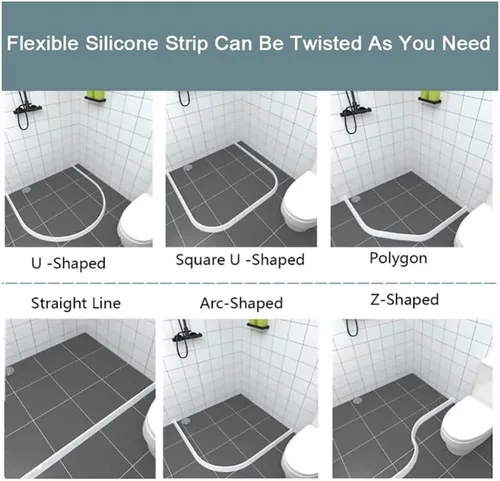 Flexible Silicone Strip Can Be Twisted As You Need

U -Shaped

Square U -Shaped

Polygon

Straight Line

Arc-Shaped

Z-Shaped